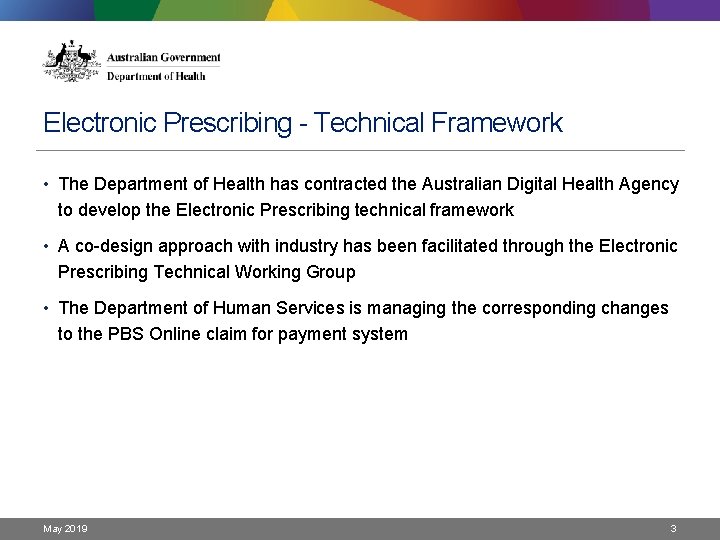 Australian Government
Department of Health

Electronic Prescribing - Technical Framework

• The Department of Health has contracted the Australian Digital Health Agency to develop the Electronic Prescribing technical framework

• A co-design approach with industry has been facilitated through the Electronic Prescribing Technical Working Group

• The Department of Human Services is managing the corresponding changes to the PBS Online claim for payment system

May 2019

3